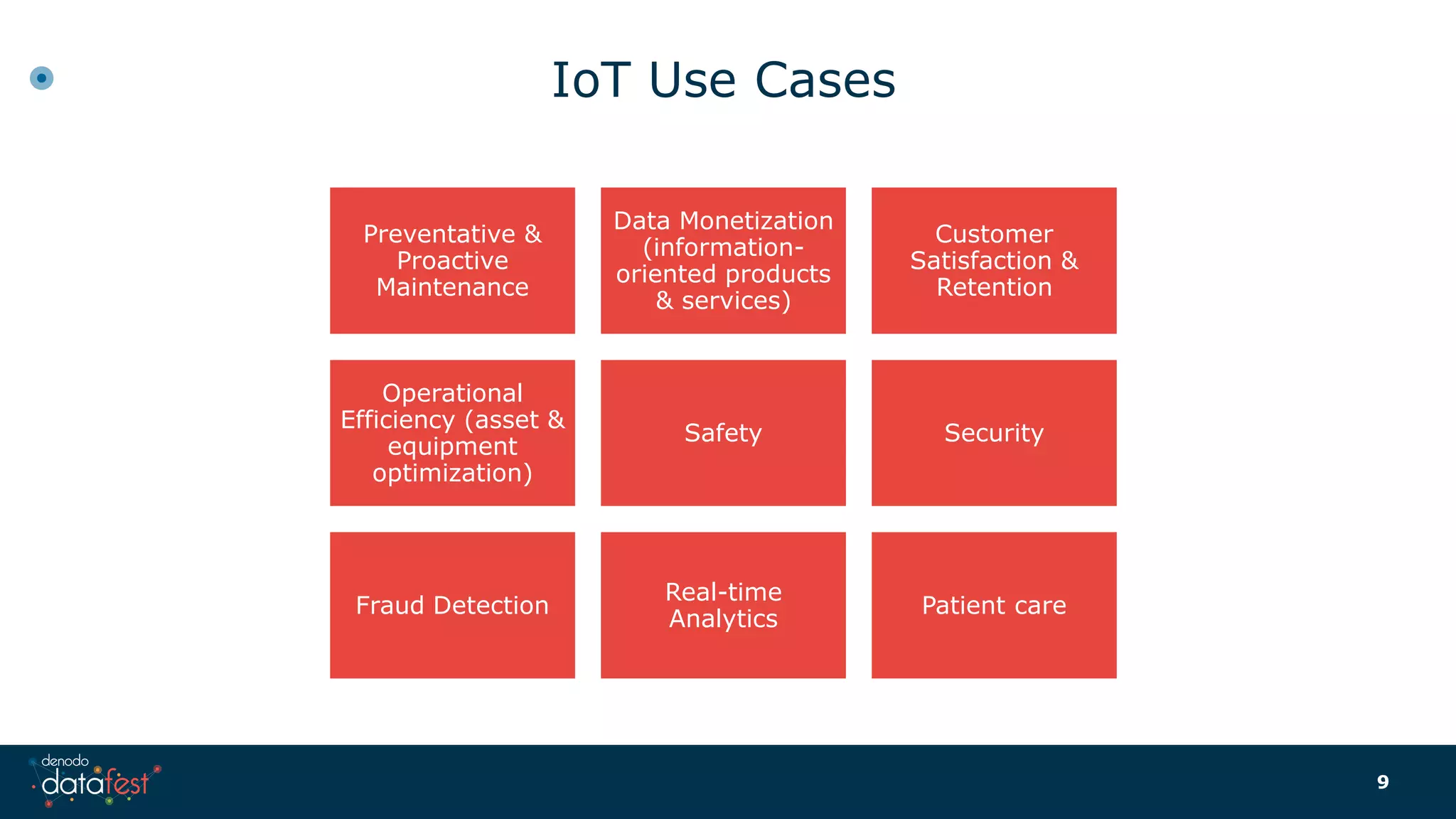 IoT Use Cases

Preventative & Proactive Maintenance

Data Monetization (information-oriented products & services)

Customer Satisfaction & Retention

Operational Efficiency (asset & equipment optimization)

Safety

Security

Fraud Detection

Real-time Analytics

Patient care

denodo datafest

9